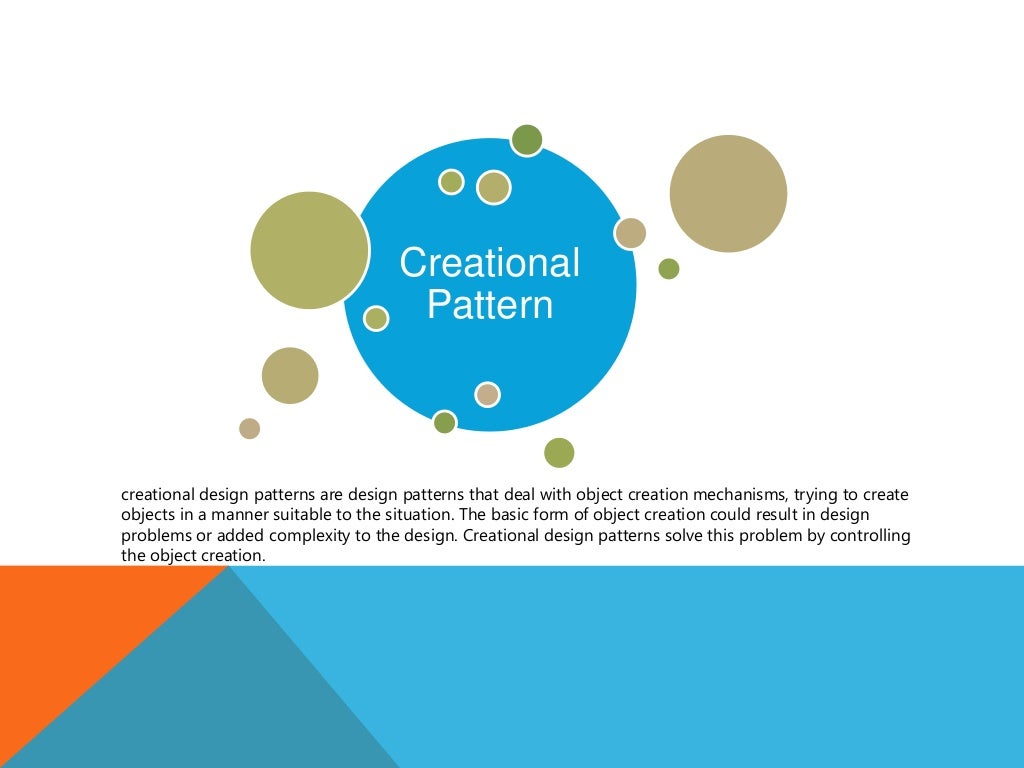 Creational Pattern

creational design patterns are design patterns that deal with object creation mechanisms, trying to create objects in a manner suitable to the situation. The basic form of object creation could result in design problems or added complexity to the design. Creational design patterns solve this problem by controlling the object creation.